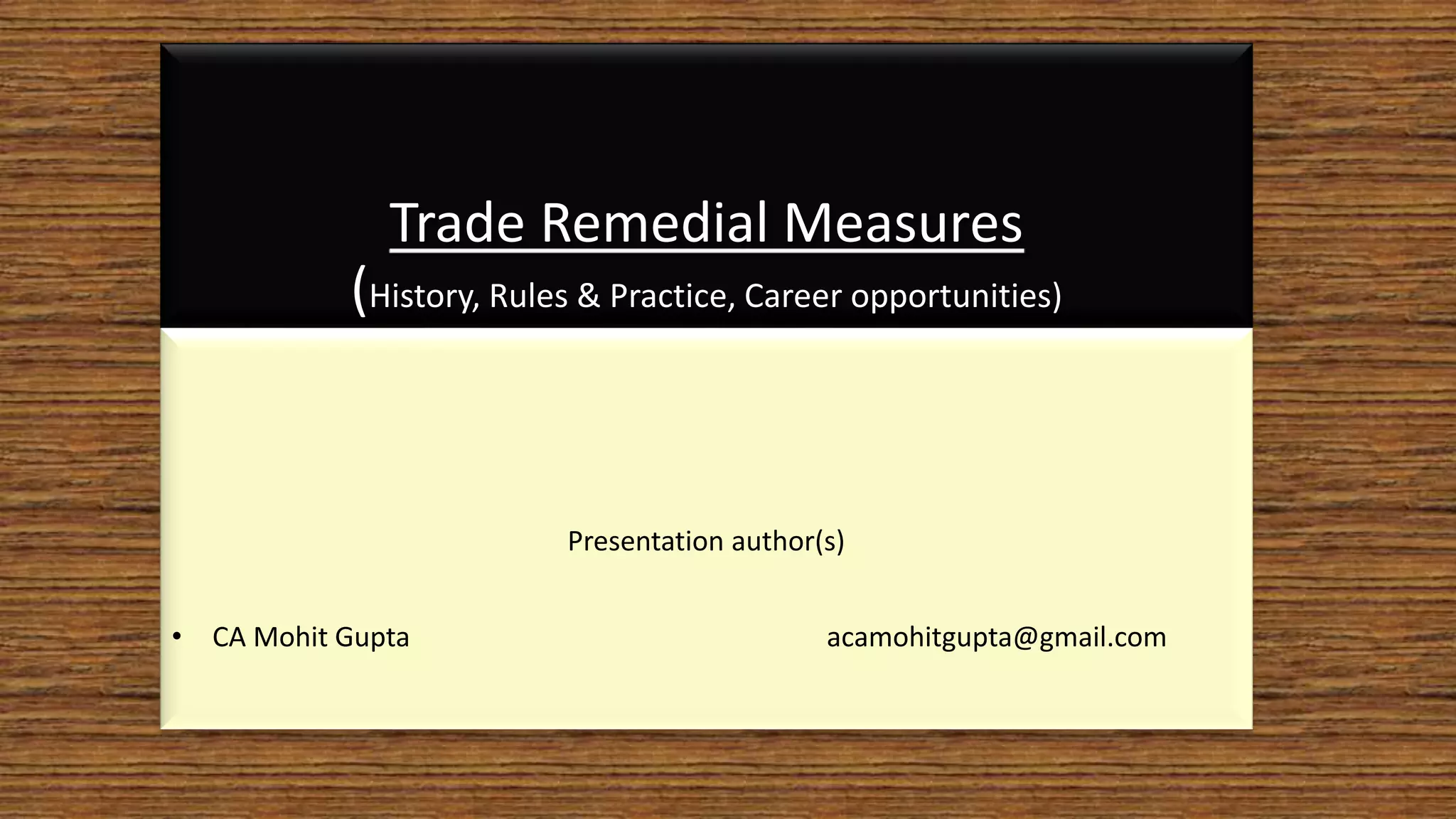 Trade Remedial Measures

(History, Rules & Practice, Career opportunities)

Presentation author(s)

• CA Mohit Gupta acamohitgupta@gmail.com